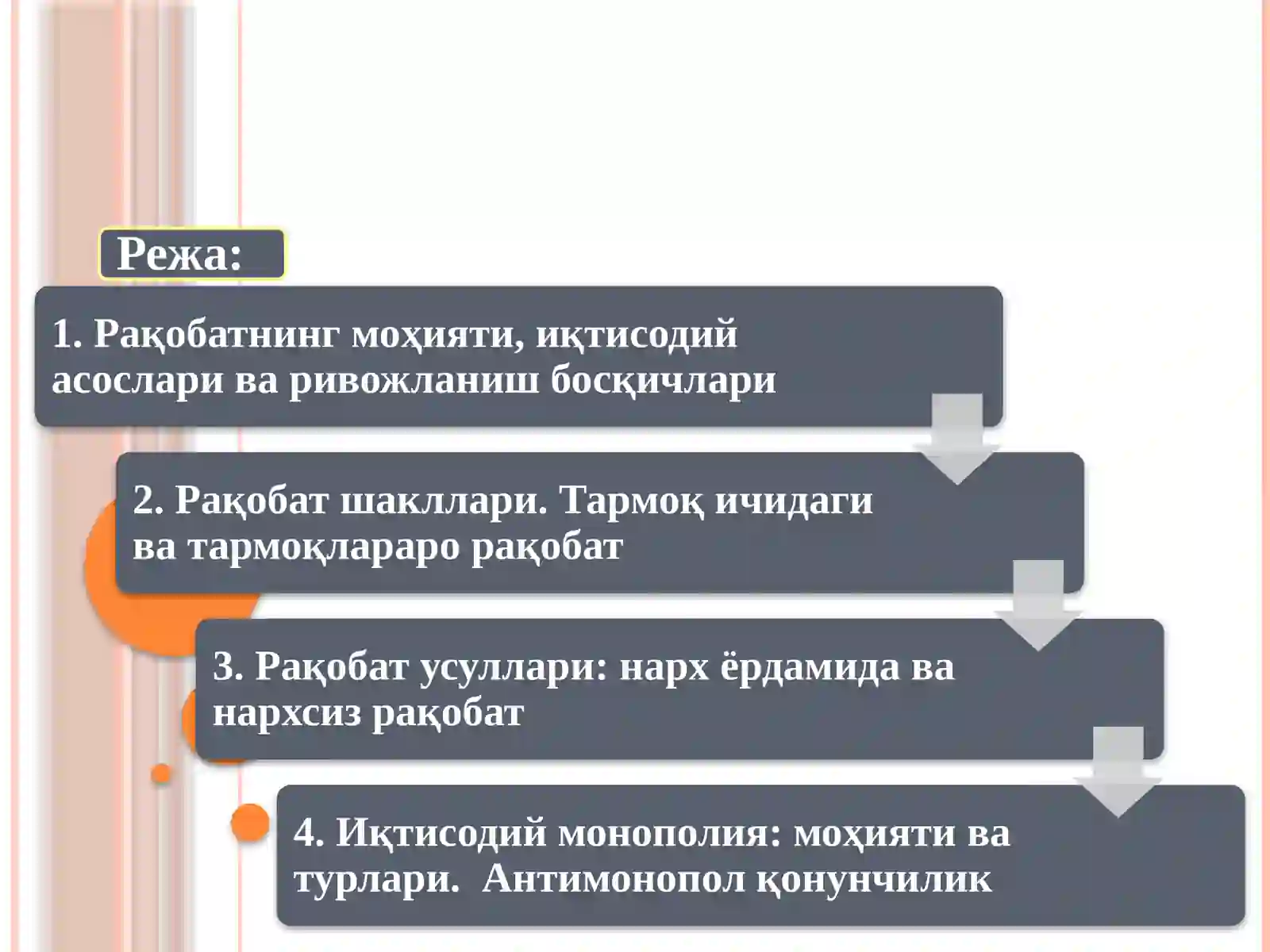 Режа:

1. Рақобатнинг моҳияти, иқтисодий асослари ва ривожланиш босқичлари

2. Рақобат шакллари. Тармоқ ичидаги ва тармоқлараро рақобат

3. Рақобат усуллари: нарх ёрдамида ва нархсиз рақобат

4. Иқтисодий монополия: моҳияти ва турлари. Антимонопол қонунчилик